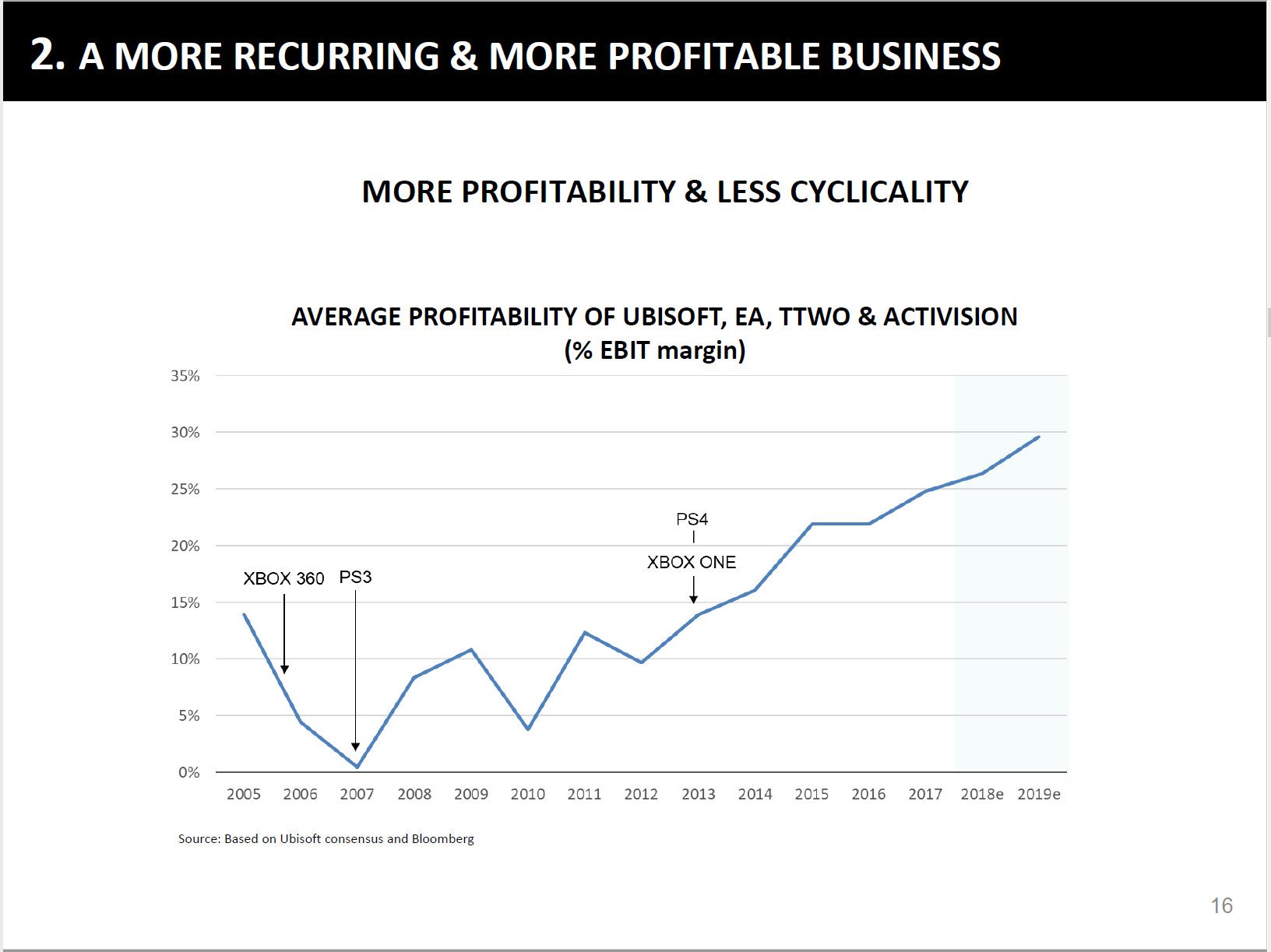 2. A MORE RECURRING & MORE PROFITABLE BUSINESS

MORE PROFITABILITY & LESS CYCLICALITY

AVERAGE PROFITABILITY OF UBISOFT, EA, TTWO & ACTIVISION
(% EBIT margin)

35%
30%
25%
20%
15%
10%
5%
0%

XBOX 360
PS3
PS4
XBOX ONE

2005 2006 2007 2008 2009 2010 2011 2012 2013 2014 2015 2016 2017 2018e 2019e

Source: Based on Ubisoft consensus and Bloomberg

16